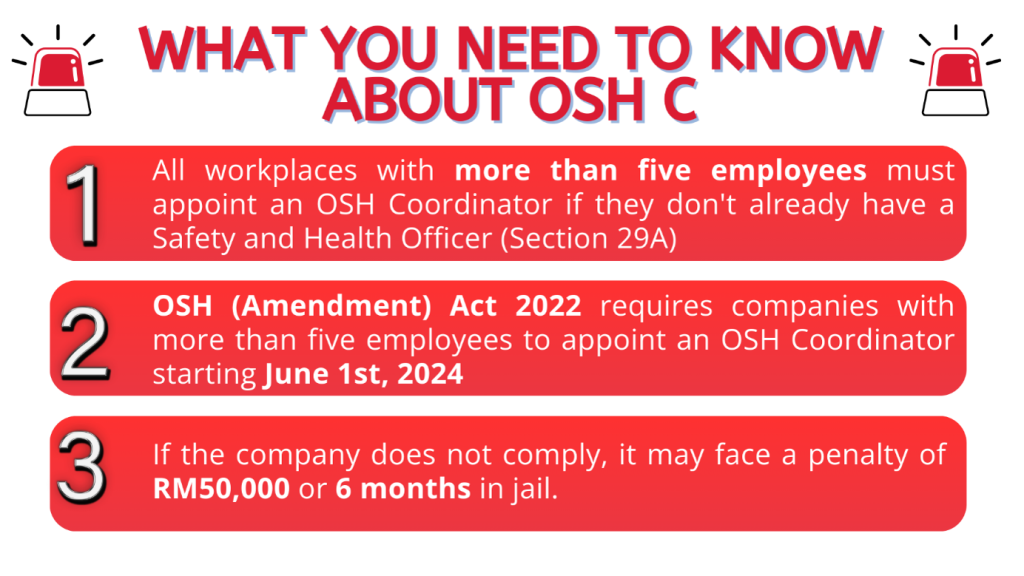 WHAT YOU NEED TO KNOW ABOUT OSH C

1

All workplaces with more than five employees must appoint an OSH Coordinator if they don't already have a Safety and Health Officer (Section 29A)

2

OSH (Amendment) Act 2022 requires companies with more than five employees to appoint an OSH Coordinator starting June 1st, 2024

3

If the company does not comply, it may face a penalty of RM50,000 or 6 months in jail.